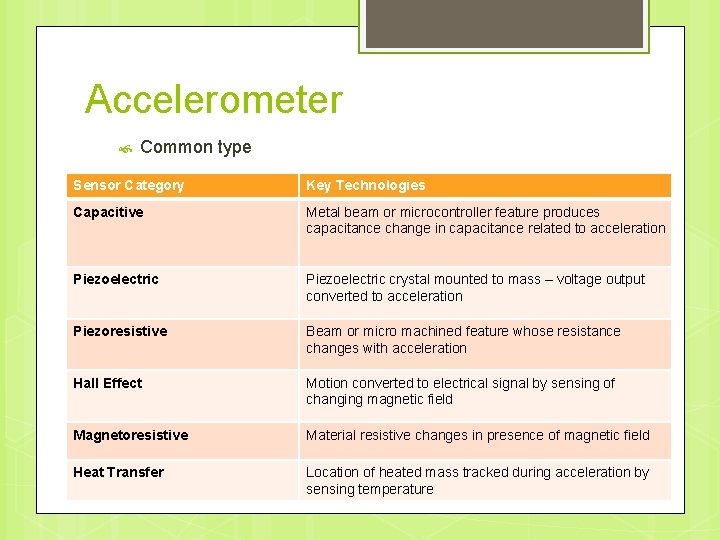 Accelerometer

Common type

| Sensor Category | Key Technologies |
|---|---|
| Capacitive | Metal beam or microcontroller feature produces capacitance change in capacitance related to acceleration |
| Piezoelectric | Piezoelectric crystal mounted to mass – voltage output converted to acceleration |
| Piezoresistive | Beam or micro machined feature whose resistance changes with acceleration |
| Hall Effect | Motion converted to electrical signal by sensing of changing magnetic field |
| Magnetoresistive | Material resistive changes in presence of magnetic field |
| Heat Transfer | Location of heated mass tracked during acceleration by sensing temperature |